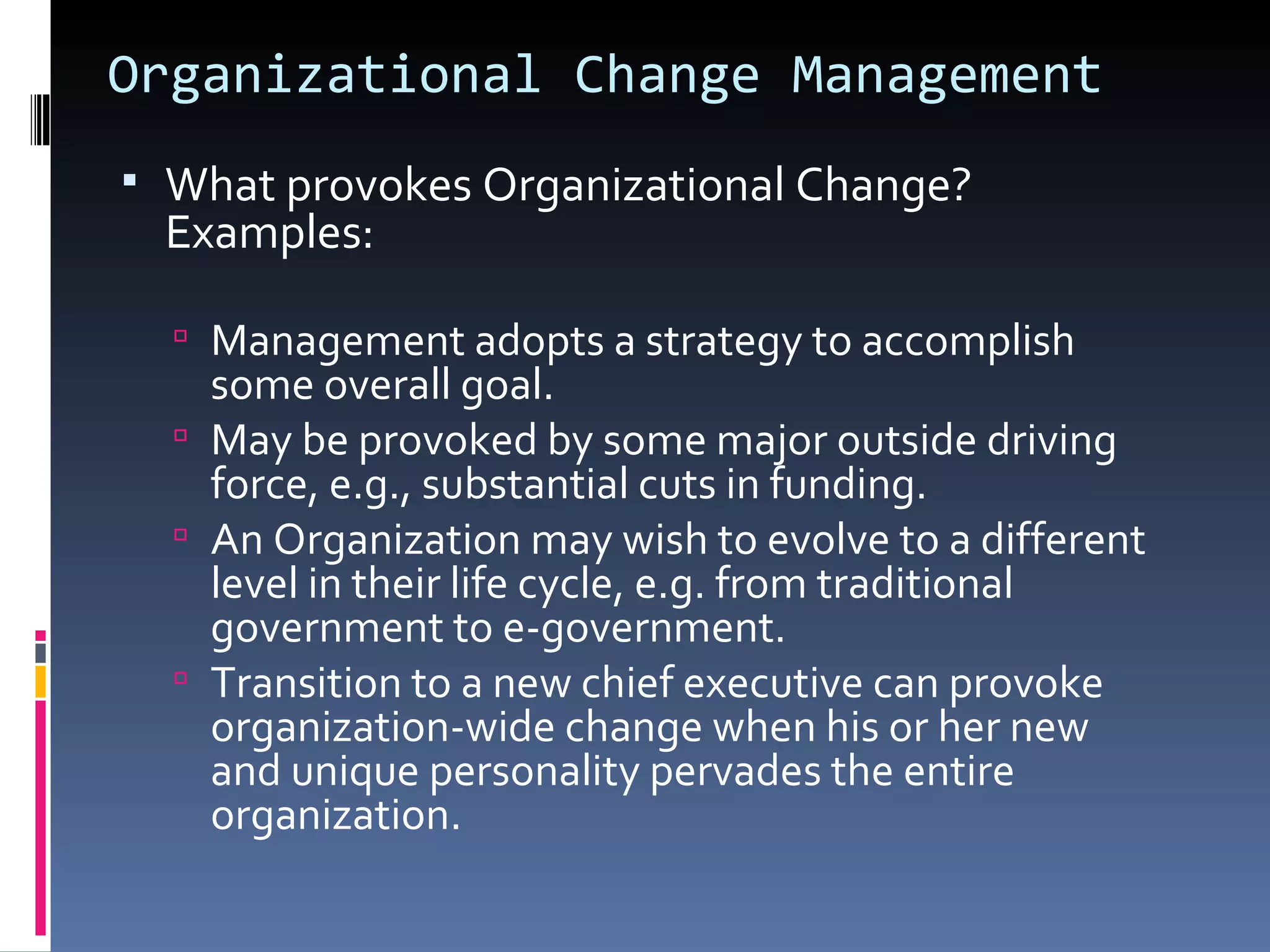 Organizational Change Management

What provokes Organizational Change? Examples:

Management adopts a strategy to accomplish some overall goal.

May be provoked by some major outside driving force, e.g., substantial cuts in funding.

An Organization may wish to evolve to a different level in their life cycle, e.g. from traditional government to e-government.

Transition to a new chief executive can provoke organization-wide change when his or her new and unique personality pervades the entire organization.